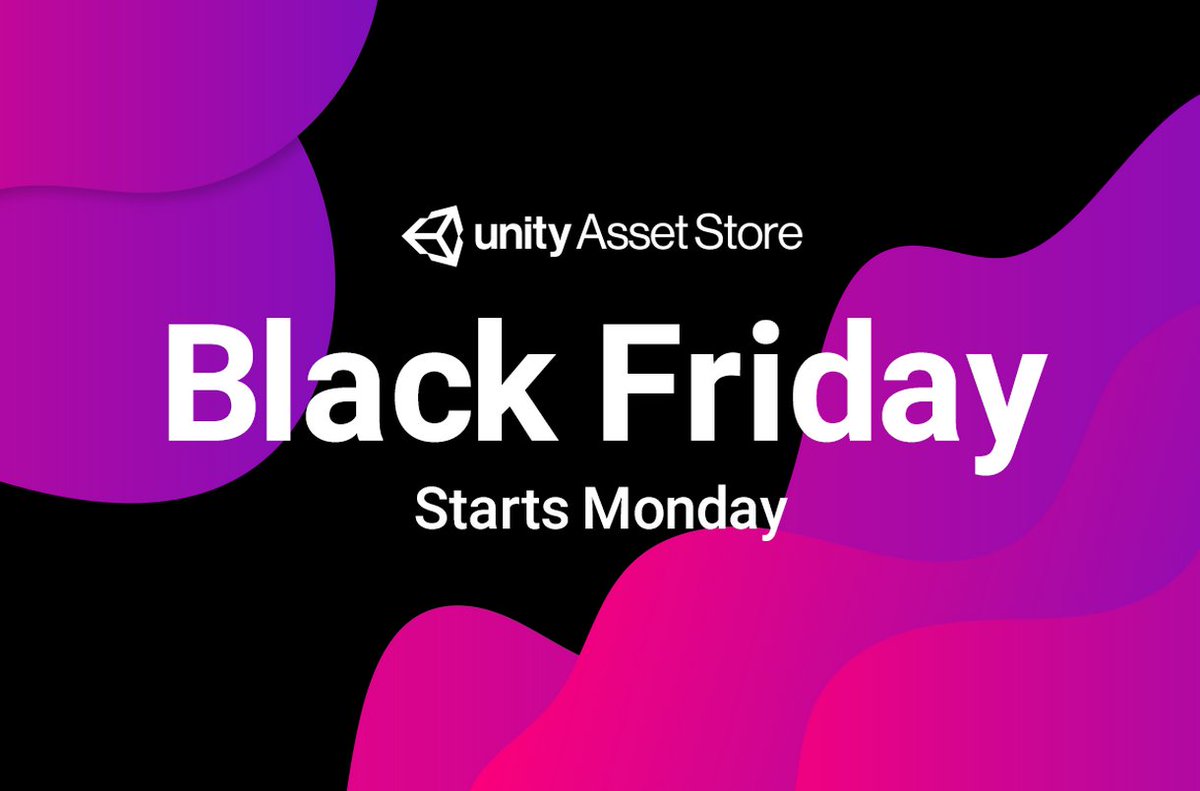 unity Asset Store

Black Friday

Starts Monday